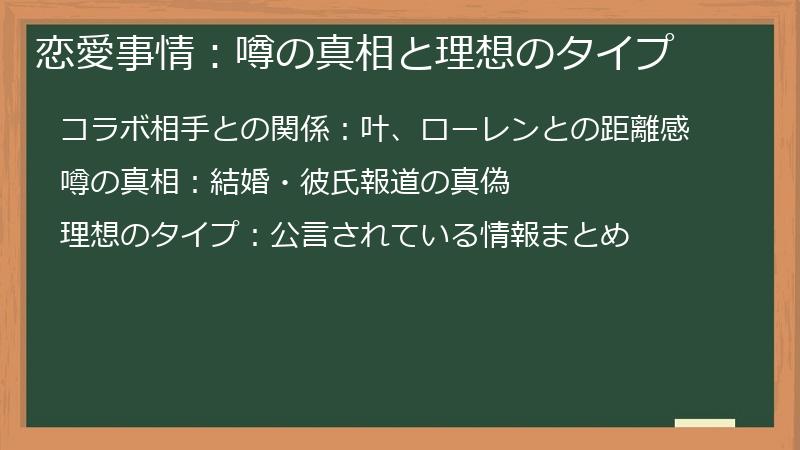 恋愛事情：噂の真相と理想のタイプ

コラボ相手との関係：叶、ローレンとの距離感

噂の真相：結婚・彼氏報道の真偽

理想のタイプ：公言されている情報まとめ